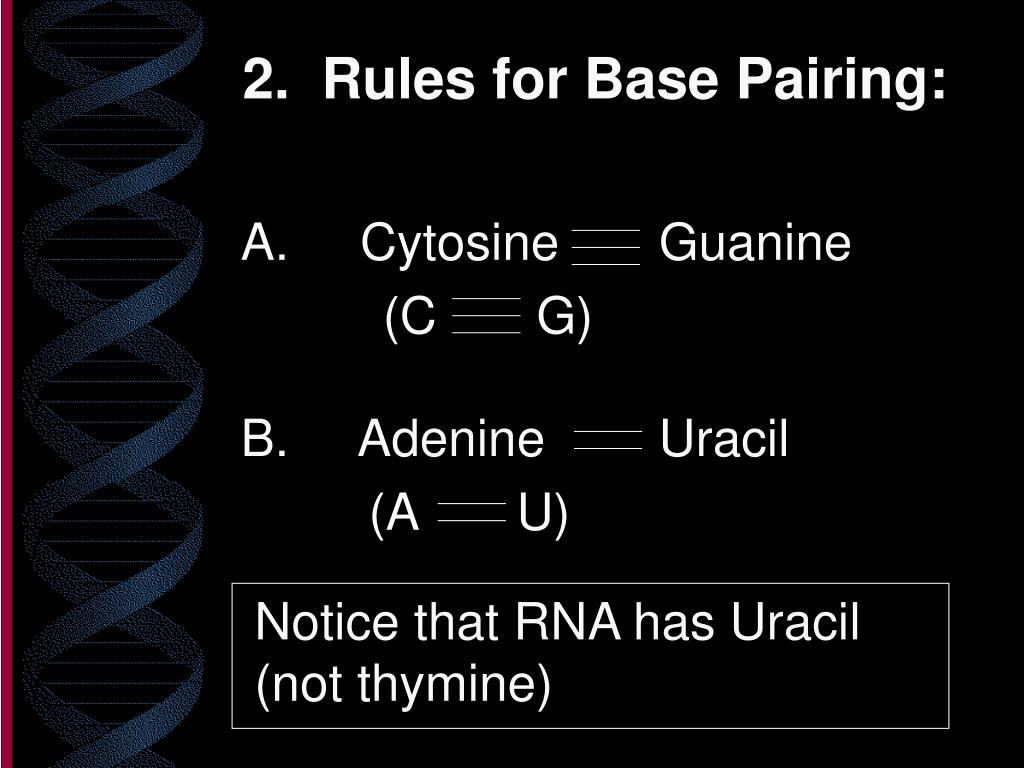 2. Rules for Base Pairing:

A. Cytosine $\equiv$ Guanine

(C $\equiv$ G)

B. Adenine $=$ Uracil

(A $=$ U)

Notice that RNA has Uracil (not thymine)